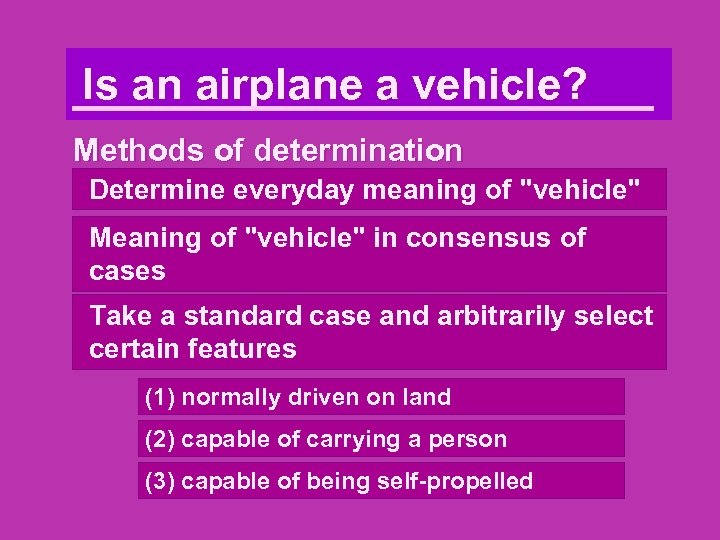 Is an airplane a vehicle?

Methods of determination

Determine everyday meaning of "vehicle"

Meaning of "vehicle" in consensus of cases

Take a standard case and arbitrarily select certain features

(1) normally driven on land

(2) capable of carrying a person

(3) capable of being self-propelled